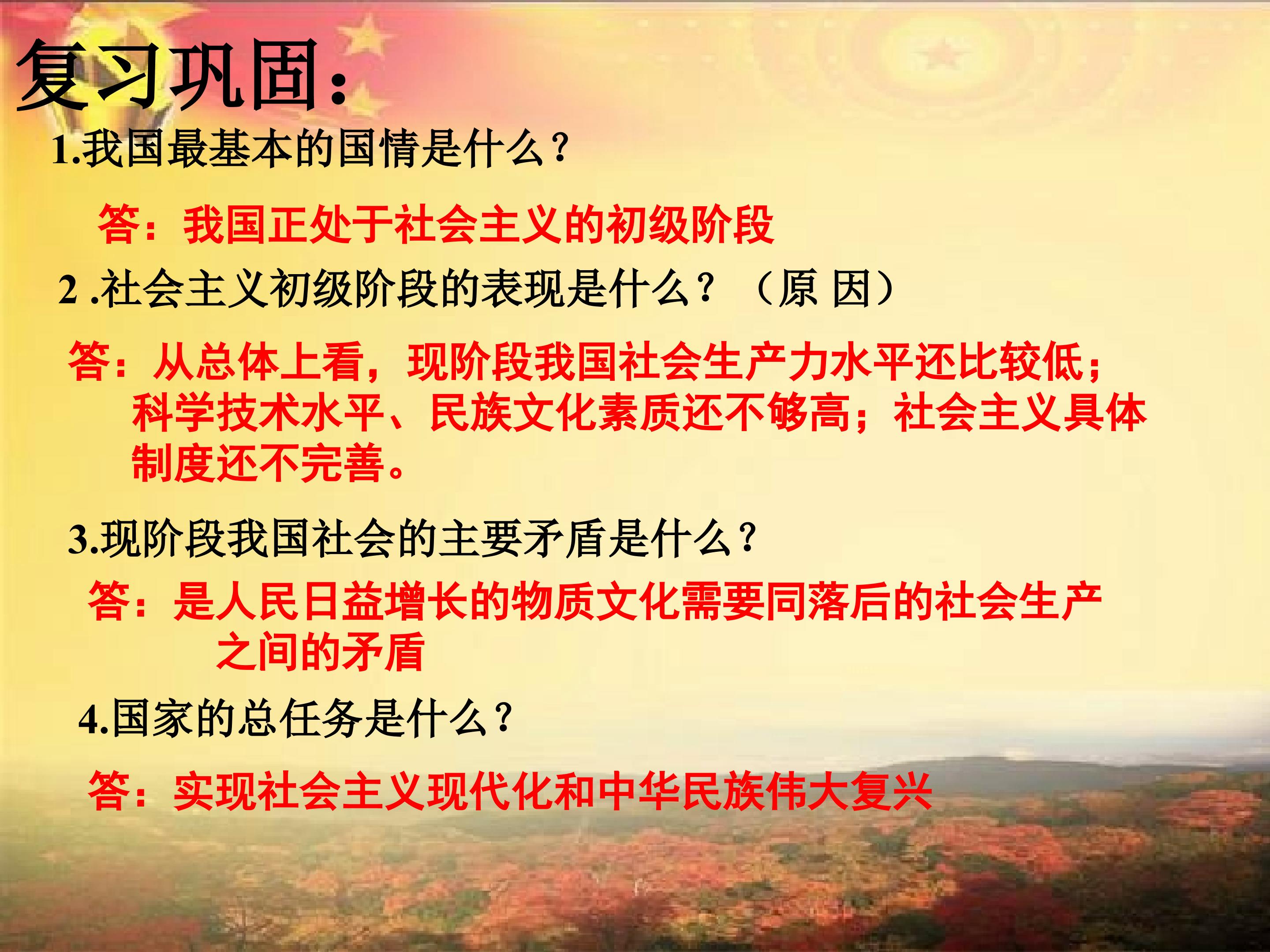 复习巩固：

1.我国最基本的国情是什么？

答：我国正处于社会主义的初级阶段

2 .社会主义初级阶段的表现是什么？（原 因）

答：从总体上看，现阶段我国社会生产力水平还比较低；科学技术水平、民族文化素质还不够高；社会主义具体制度还不完善。

3.现阶段我国社会的主要矛盾是什么？

答：是人民日益增长的物质文化需要同落后的社会生产之间的矛盾

4.国家的总任务是什么？

答：实现社会主义现代化和中华民族伟大复兴